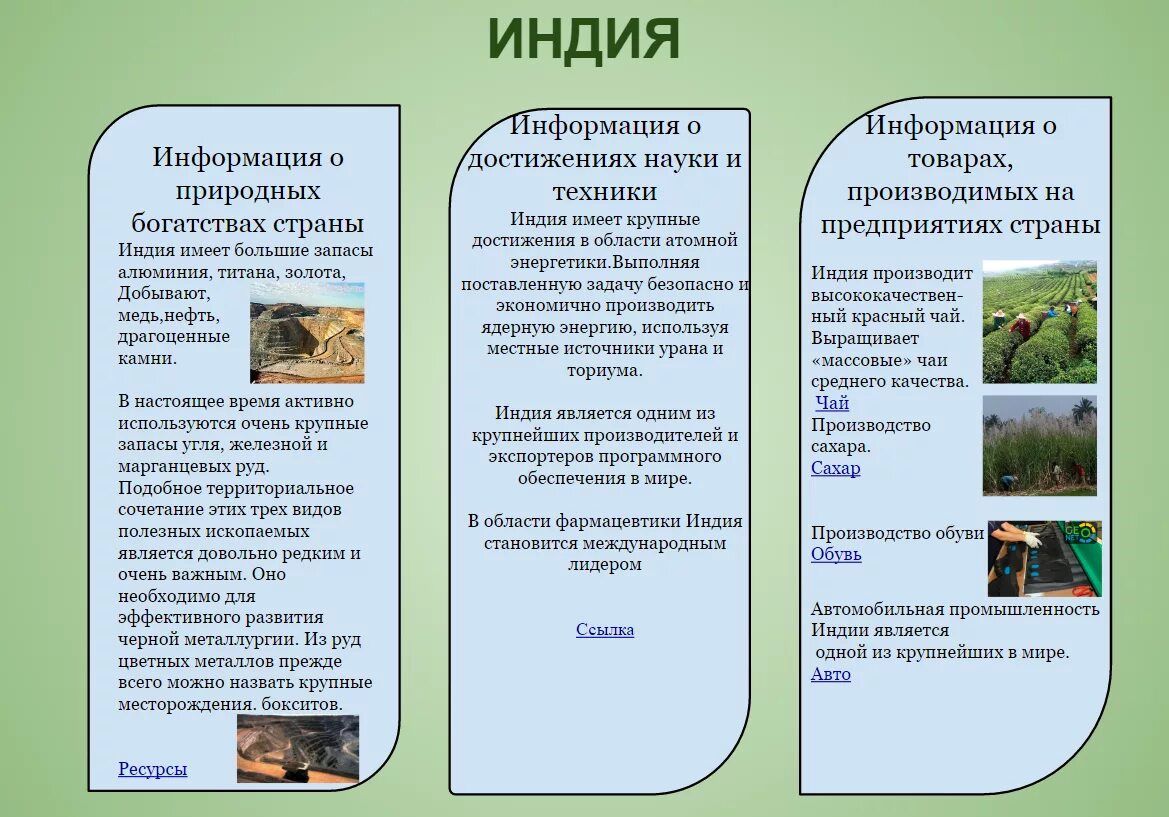 ИНДИЯ

Информация о природных богатствах страны

Индия имеет большие запасы алюминия, титана, золота, Добывают, медь,нефть, драгоценные камни.

В настоящее время активно используются очень крупные запасы угля, железной и марганцевых руд. Подобное территориальное сочетание этих трех видов полезных ископаемых является довольно редким и очень важным. Оно необходимо для эффективного развития черной металлургии. Из руд цветных металлов прежде всего можно назвать крупные месторождения. бокситов.

Ресурсы

Информация о достижениях науки и техники

Индия имеет крупные достижения в области атомной энергетики.Выполняя поставленную задачу безопасно и экономично производить ядерную энергию, используя местные источники урана и ториума.

Индия является одним из крупнейших производителей и экспортеров программного обеспечения в мире.

В области фармацевтики Индия становится международным лидером

Ссылка

Информация о товарах, производимых на предприятиях страны

Индия производит высококачественный красный чай. Выращивает «массовые» чаи среднего качества.
Чай
Производство сахара.
Сахар

Производство обуви
Обувь

Автомобильная промышленность Индии является одной из крупнейших в мире.
Авто